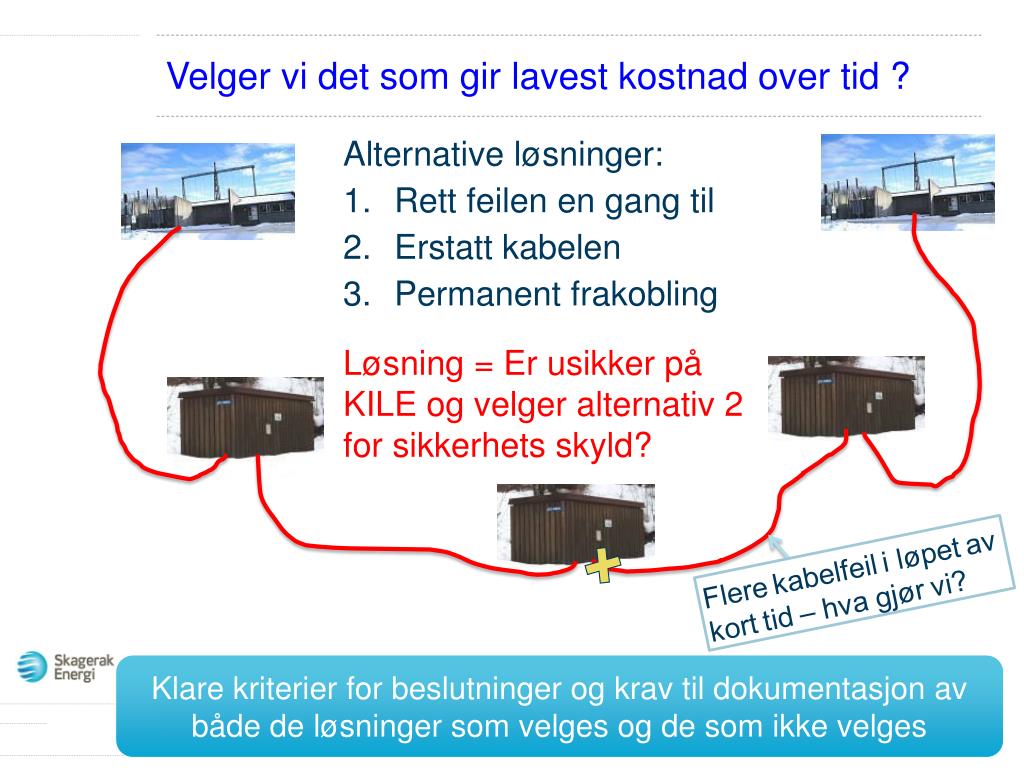 Velger vi det som gir lavest kostnad over tid ?

Alternative løsninger:
1. Rett feilen en gang til
2. Erstatt kabelen
3. Permanent frakobling

Løsning = Er usikker på KILE og velger alternativ 2 for sikkerhets skyld?

Flere kabelfeil i løpet av kort tid – hva gjør vi?

Skagerak Energi

Klare kriterier for beslutninger og krav til dokumentasjon av både de løsninger som velges og de som ikke velges